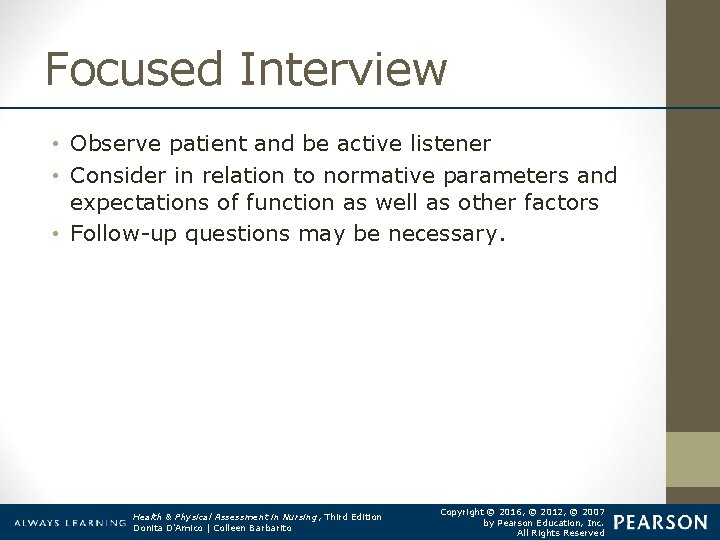 Focused Interview

• Observe patient and be active listener
• Consider in relation to normative parameters and expectations of function as well as other factors
• Follow-up questions may be necessary.

ALWAYS LEARNING

Health & Physical Assessment in Nursing, Third Edition
Donita D'Amico | Colleen Barbarito

Copyright © 2016, © 2012, © 2007
by Pearson Education, Inc.
All Rights Reserved

PEARSON